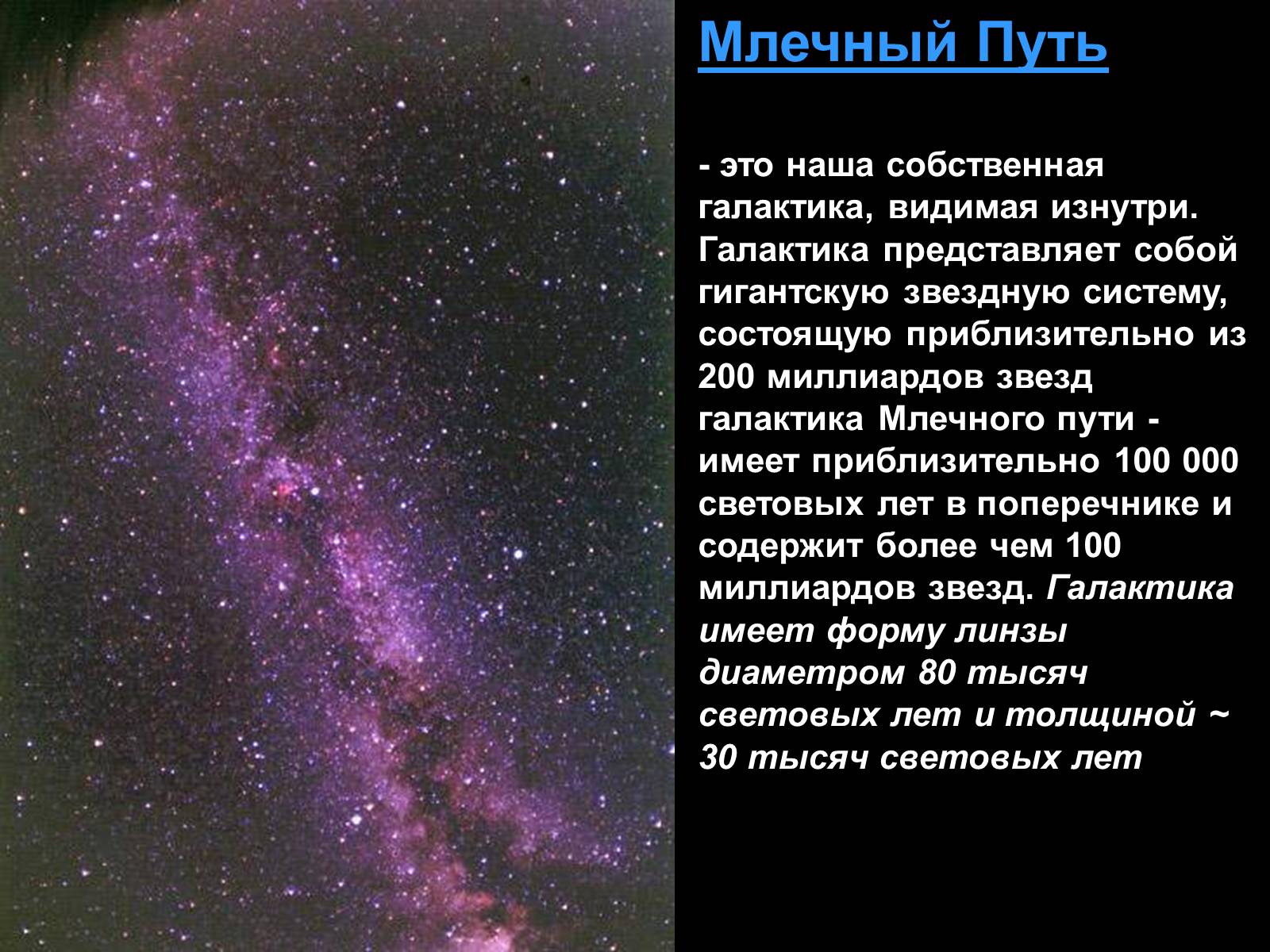 Млечный Путь

- это наша собственная галактика, видимая изнутри. Галактика представляет собой гигантскую звездную систему, состоящую приблизительно из 200 миллиардов звезд галактика Млечного пути - имеет приблизительно 100 000 световых лет в поперечнике и содержит более чем 100 миллиардов звезд. Галактика имеет форму линзы диаметром 80 тысяч световых лет и толщиной ~ 30 тысяч световых лет